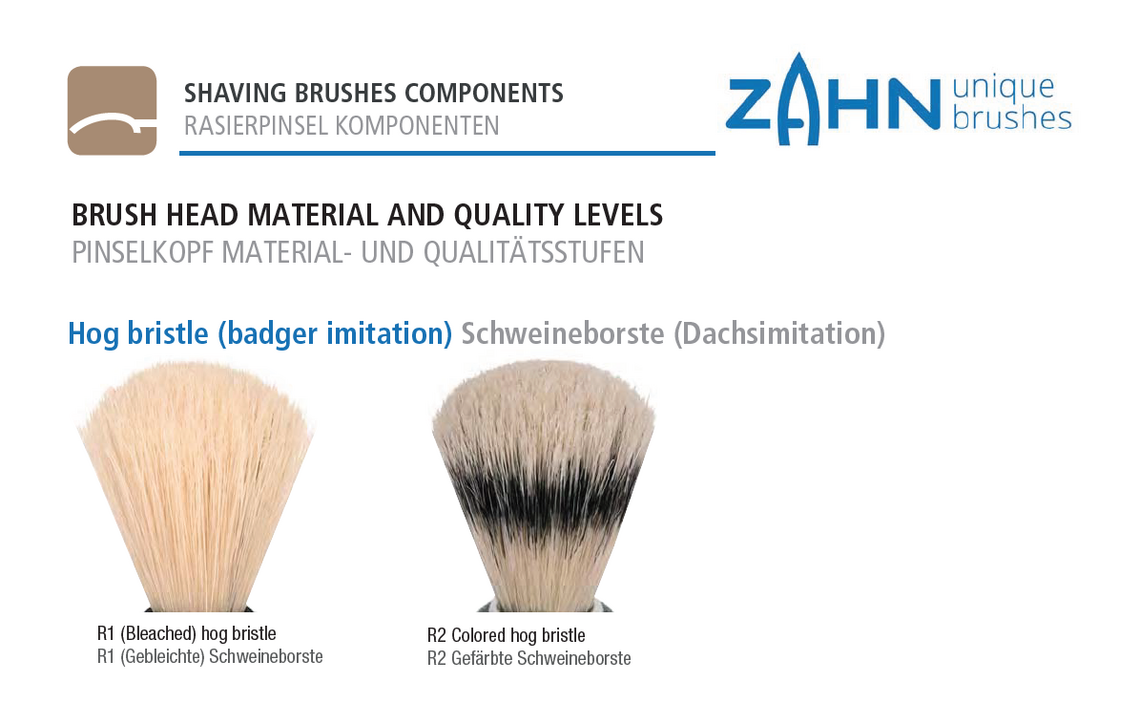 SHAVING BRUSHES COMPONENTS
RASIERPINSEL KOMPONENTEN

ZAHN unique brushes

BRUSH HEAD MATERIAL AND QUALITY LEVELS
PINSELKOPF MATERIAL- UND QUALITÄTSSTUFEN

Hog bristle (badger imitation) Schweineborste (Dachsimitation)

R1 (Bleached) hog bristle
R1 (Gebleichte) Schweineborste

R2 Colored hog bristle
R2 Gefärbte Schweineborste